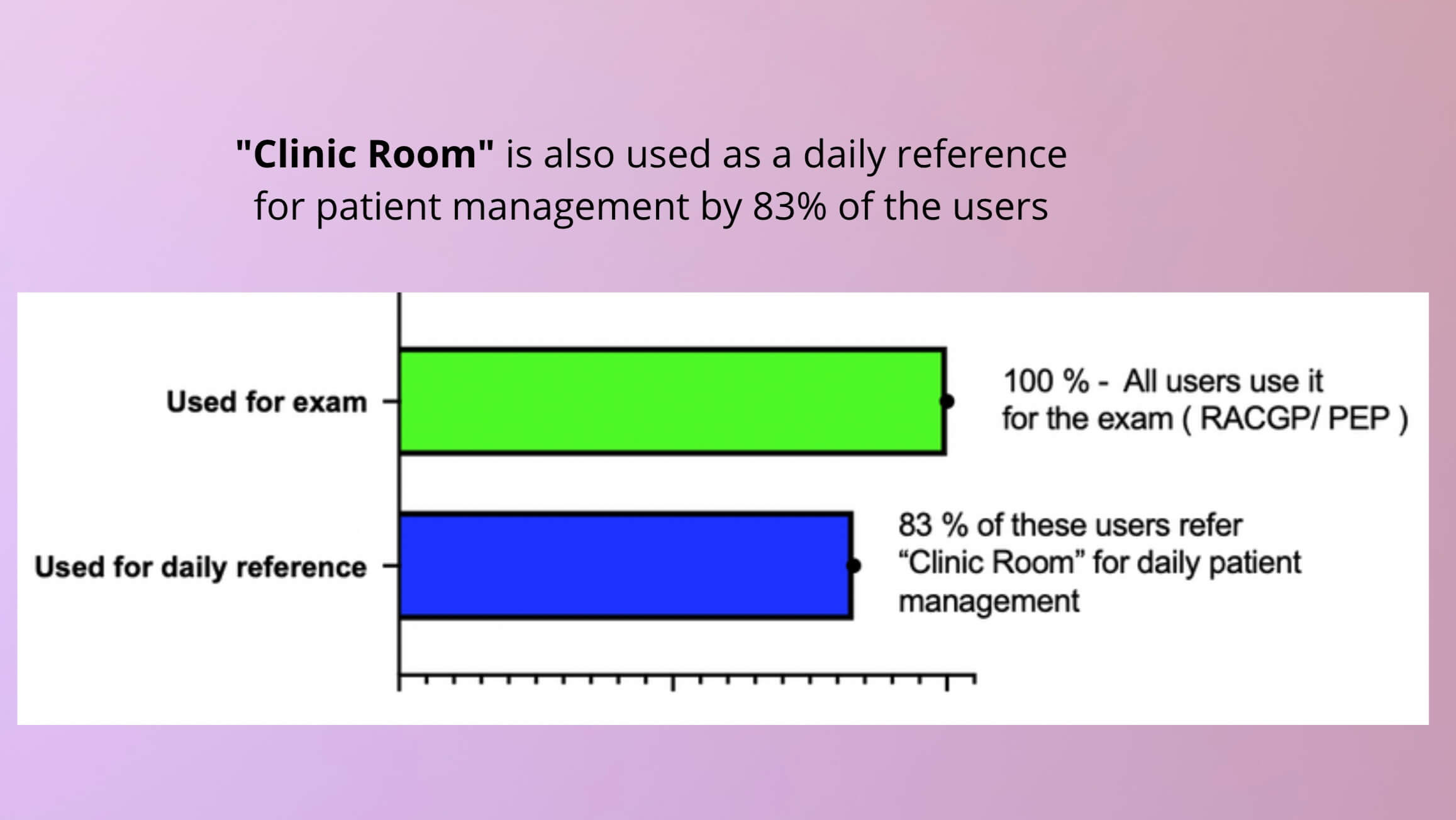 "Clinic Room" is also used as a daily reference for patient management by 83% of the users

Used for exam

100 % - All users use it for the exam ( RACGP/ PEP )

Used for daily reference

83 % of these users refer “Clinic Room” for daily patient management